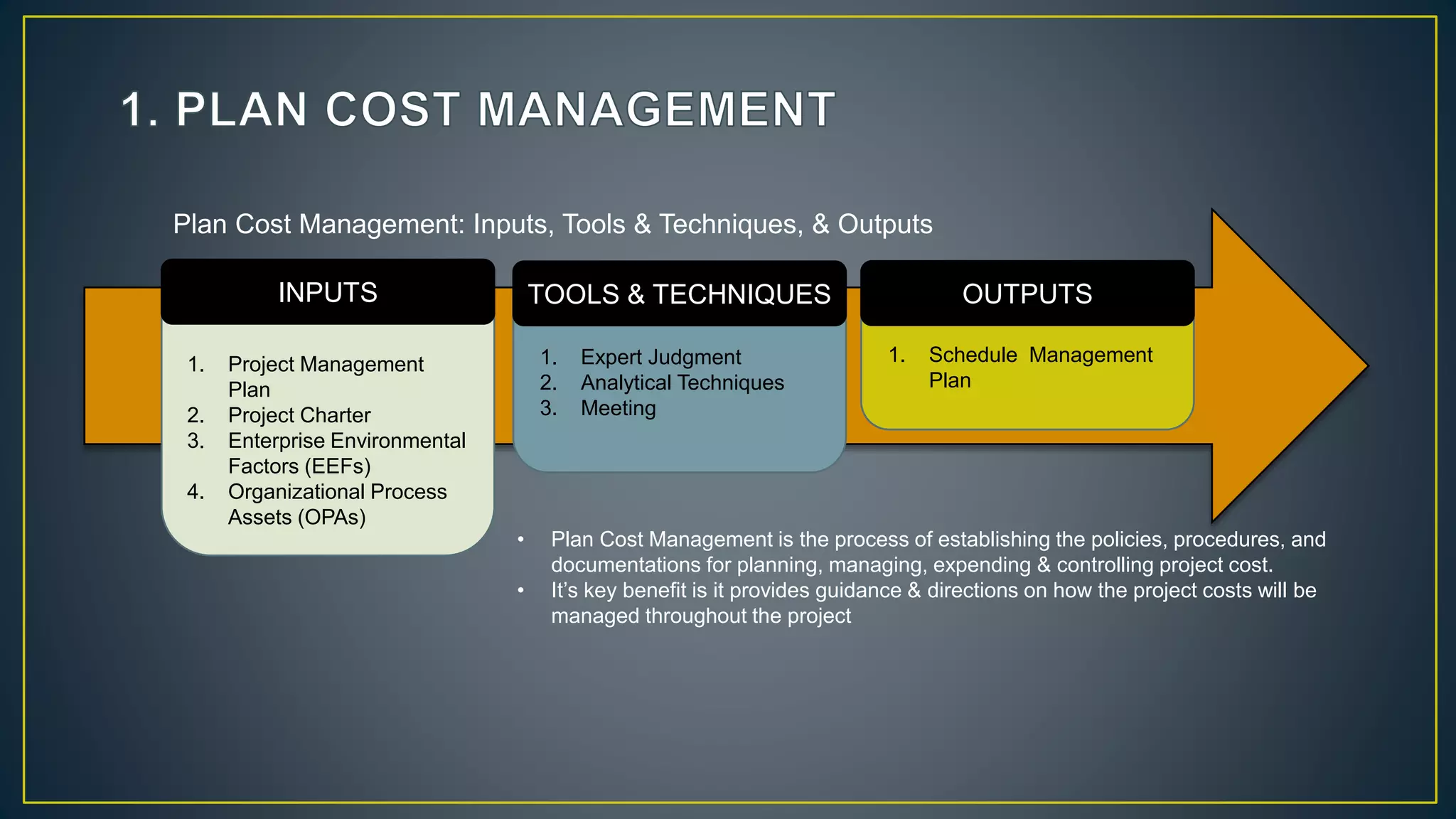 1. PLAN COST MANAGEMENT

Plan Cost Management: Inputs, Tools & Techniques, & Outputs

INPUTS

1. Project Management Plan
2. Project Charter
3. Enterprise Environmental Factors (EEFs)
4. Organizational Process Assets (OPAs)

TOOLS & TECHNIQUES

1. Expert Judgment
2. Analytical Techniques
3. Meeting

OUTPUTS

1. Schedule Management Plan

• Plan Cost Management is the process of establishing the policies, procedures, and documentations for planning, managing, expending & controlling project cost.
• It's key benefit is it provides guidance & directions on how the project costs will be managed throughout the project